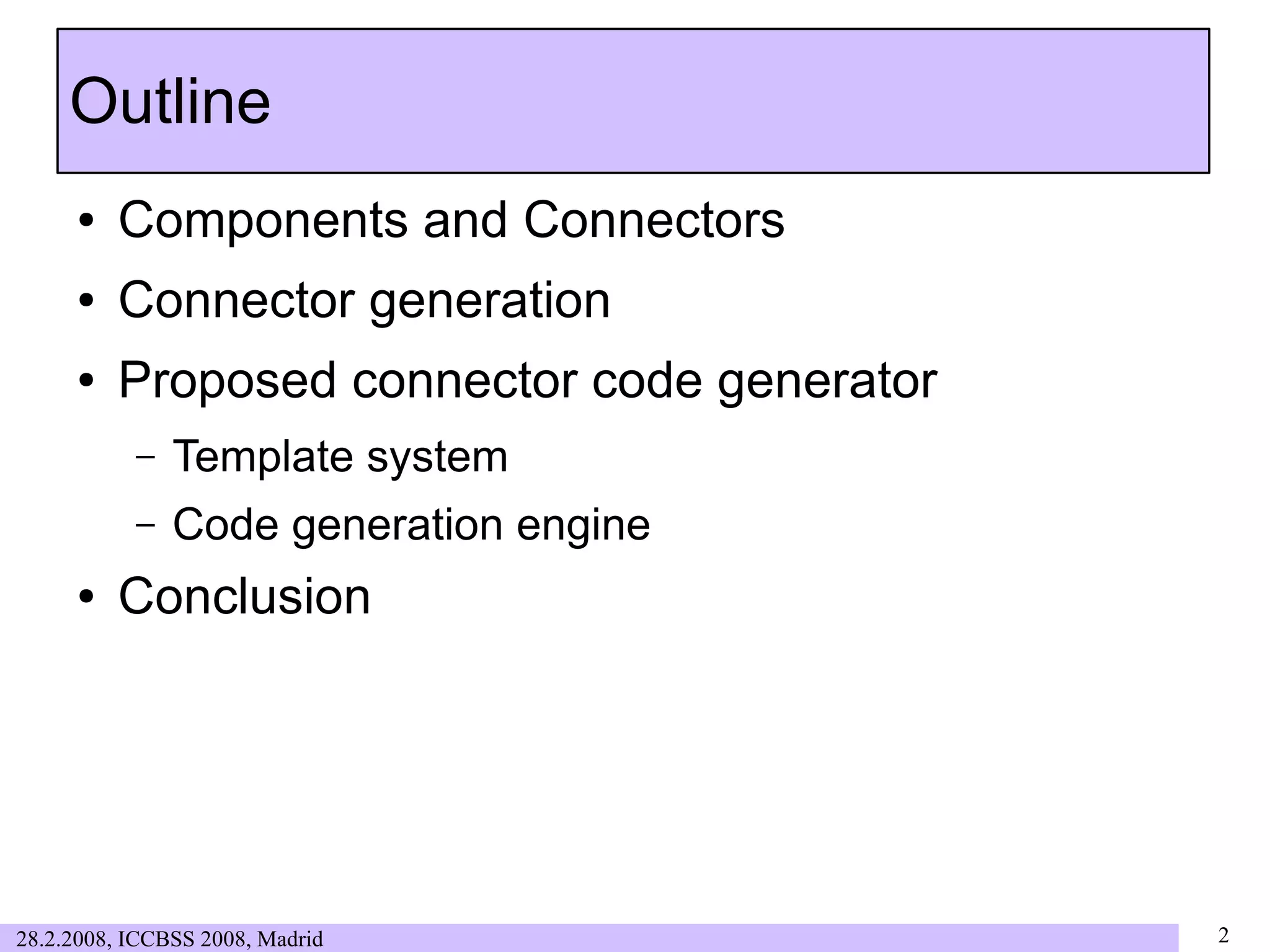 Outline

• Components and Connectors
• Connector generation
• Proposed connector code generator
– Template system
– Code generation engine
• Conclusion

28.2.2008, ICCBSS 2008, Madrid

2